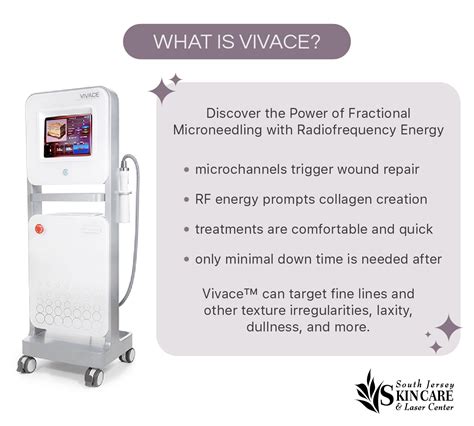 WHAT IS VIVACE?

VIVACE

Discover the Power of Fractional Microneedling with Radiofrequency Energy

• microchannels trigger wound repair

• RF energy prompts collagen creation

• treatments are comfortable and quick

• only minimal down time is needed after

Vivace™ can target fine lines and other texture irregularities, laxity, dullness, and more.

South Jersey SKINCARE & Laser Center